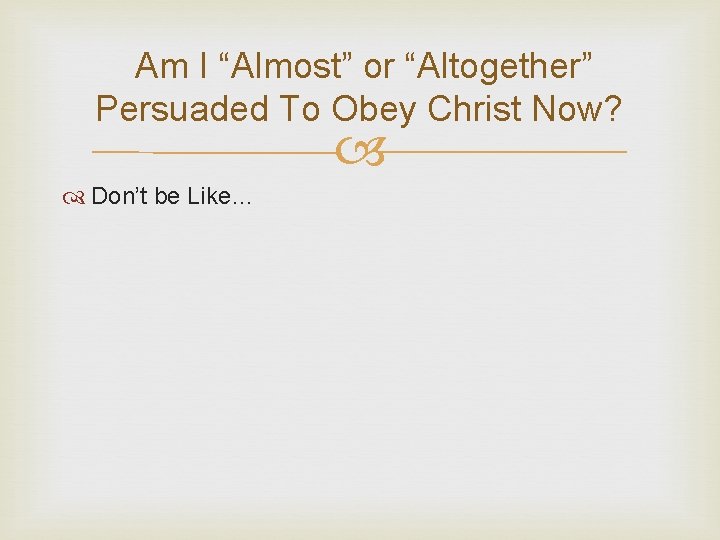 Am I “Almost” or “Altogether” Persuaded To Obey Christ Now?

Don’t be Like…